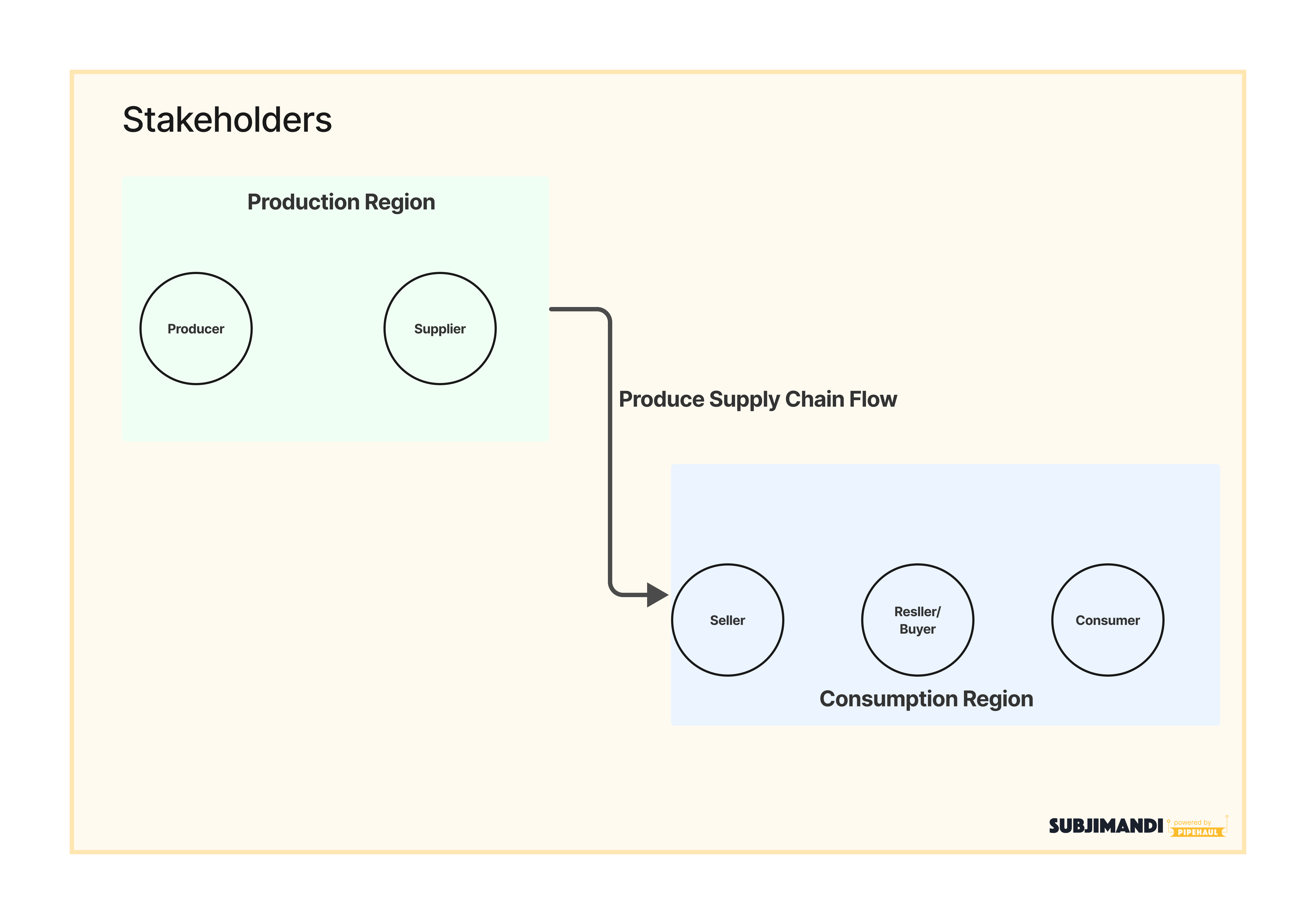 Stakeholders

Production Region

Producer

Supplier

Produce Supply Chain Flow

Seller

Resller/ Buyer

Consumer

Consumption Region

SUBJIMANDI powered by PIPEHAUL